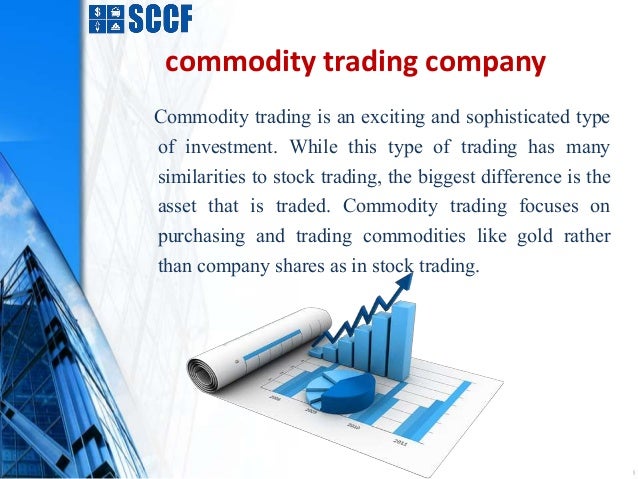 SCCF

commodity trading company

Commodity trading is an exciting and sophisticated type of investment. While this type of trading has many similarities to stock trading, the biggest difference is the asset that is traded. Commodity trading focuses on purchasing and trading commodities like gold rather than company shares as in stock trading.

2008

2009

2010

2011